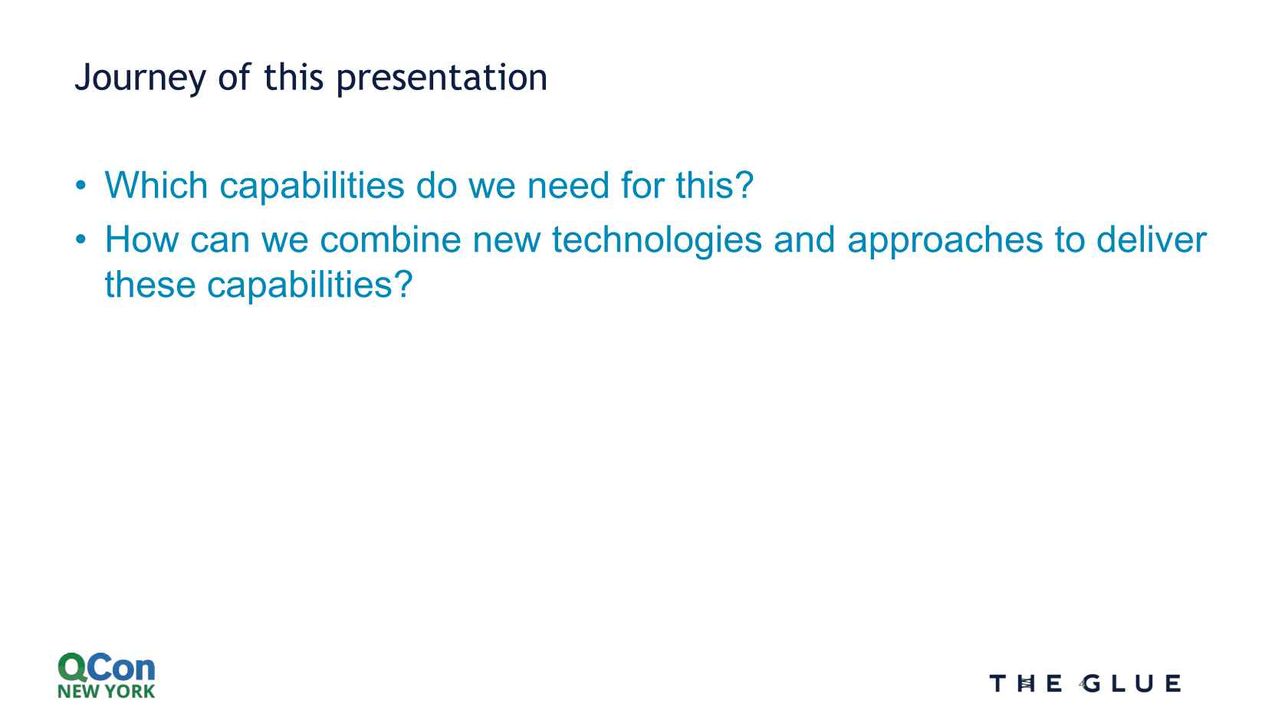 Journey of this presentation

• Which capabilities do we need for this?
• How can we combine new technologies and approaches to deliver these capabilities?

QCon
NEW YORK

THE GLUE